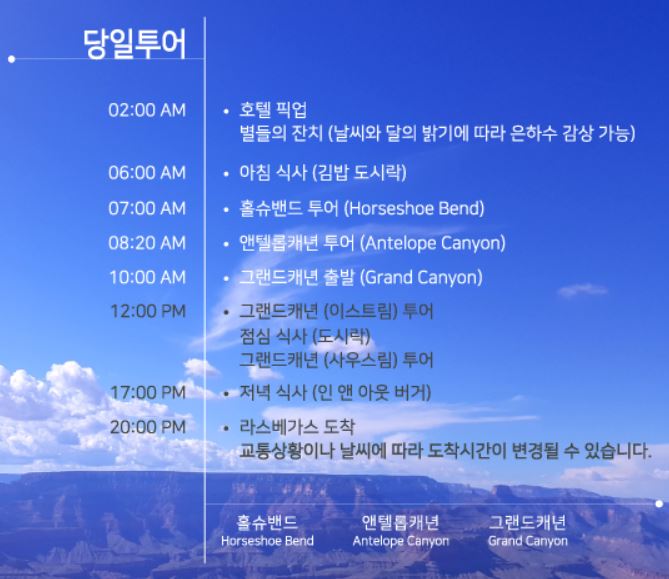 당일투어

02:00 AM • 호텔 픽업
별들의 잔치 (날씨와 달의 밝기에 따라 은하수 감상 가능)

06:00 AM • 아침 식사 (김밥 도시락)

07:00 AM • 홀슈밴드 투어 (Horseshoe Bend)

08:20 AM • 앤텔롭캐년 투어 (Antelope Canyon)

10:00 AM • 그랜드캐년 출발 (Grand Canyon)

12:00 PM • 그랜드캐년 (이스트림) 투어
점심 식사 (도시락)
그랜드캐년 (사우스림) 투어

17:00 PM • 저녁 식사 (인 앤 아웃 버거)

20:00 PM • 라스베가스 도착
교통상황이나 날씨에 따라 도착시간이 변경될 수 있습니다.

홀슈밴드
Horseshoe Bend

앤텔롭캐년
Antelope Canyon

그랜드캐년
Grand Canyon